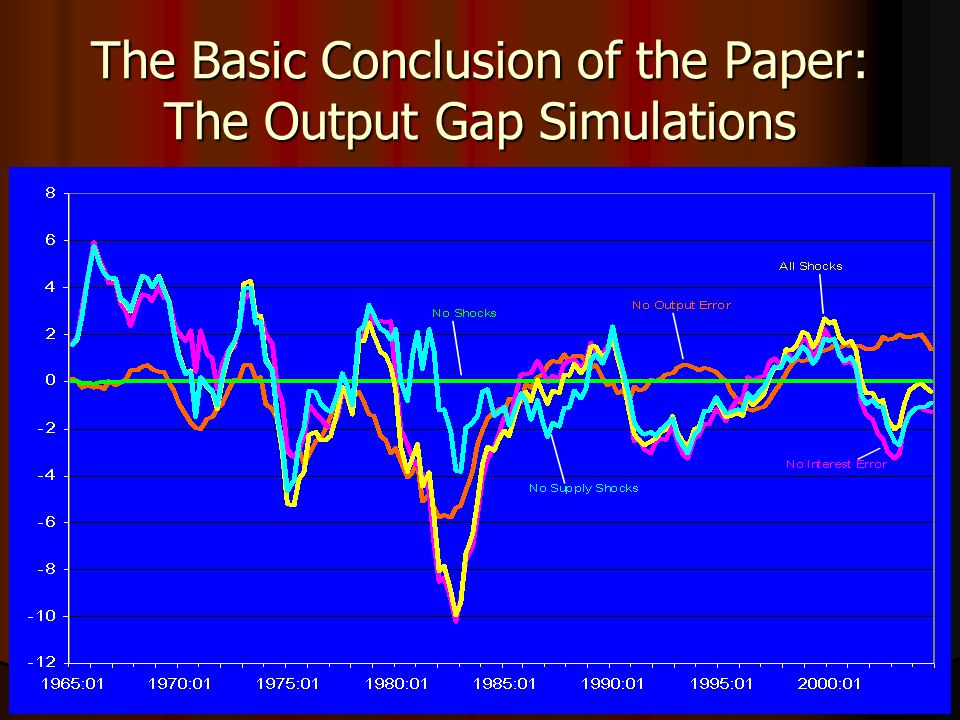 The Basic Conclusion of the Paper: The Output Gap Simulations

8
6
4
2
0
-2
-4
-6
-8
-10
-12

1965:01 1970:01 1975:01 1980:01 1985:01 1990:01 1995:01 2000:01

No Shocks
No Output Error
All Shocks
No Supply Shocks
No Interest Error